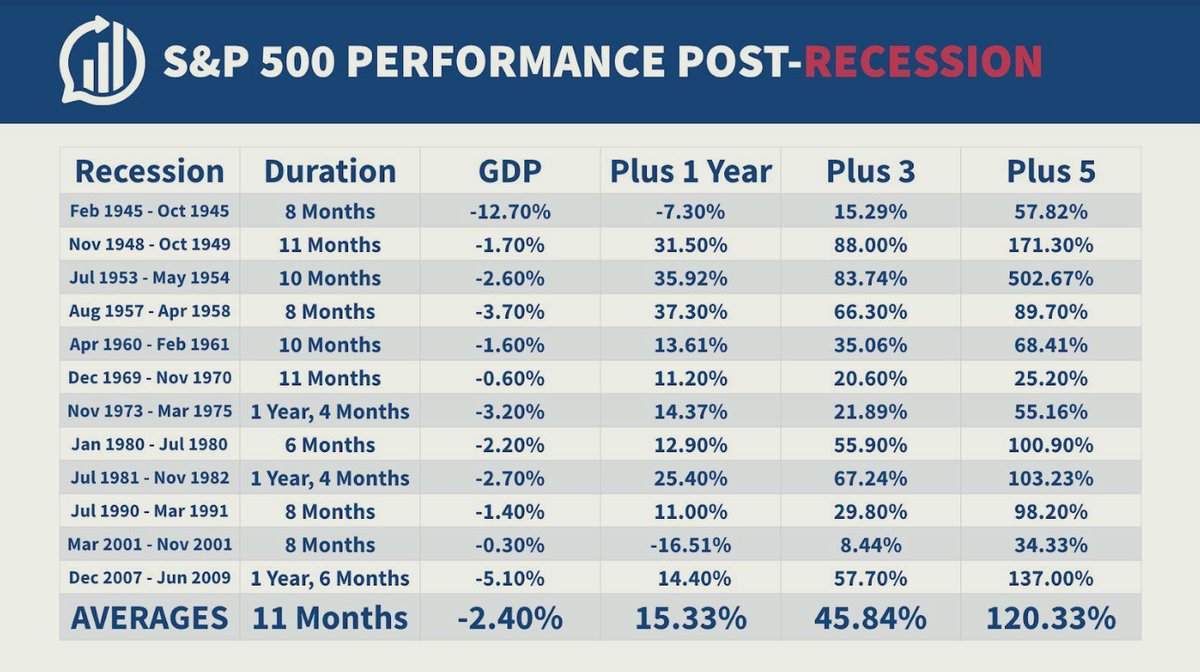 S&P 500 PERFORMANCE POST-RECESSION

| Recession | Duration | GDP | Plus 1 Year | Plus 3 | Plus 5 |
|---|---|---|---|---|---|
| Feb 1945 - Oct 1945 | 8 Months | -12.70% | -7.30% | 15.29% | 57.82% |
| Nov 1948 - Oct 1949 | 11 Months | -1.70% | 31.50% | 88.00% | 171.30% |
| Jul 1953 - May 1954 | 10 Months | -2.60% | 35.92% | 83.74% | 502.67% |
| Aug 1957 - Apr 1958 | 8 Months | -3.70% | 37.30% | 66.30% | 89.70% |
| Apr 1960 - Feb 1961 | 10 Months | -1.60% | 13.61% | 35.06% | 68.41% |
| Dec 1969 - Nov 1970 | 11 Months | -0.60% | 11.20% | 20.60% | 25.20% |
| Nov 1973 - Mar 1975 | 1 Year, 4 Months | -3.20% | 14.37% | 21.89% | 55.16% |
| Jan 1980 - Jul 1980 | 6 Months | -2.20% | 12.90% | 55.90% | 100.90% |
| Jul 1981 - Nov 1982 | 1 Year, 4 Months | -2.70% | 25.40% | 67.24% | 103.23% |
| Jul 1990 - Mar 1991 | 8 Months | -1.40% | 11.00% | 29.80% | 98.20% |
| Mar 2001 - Nov 2001 | 8 Months | -0.30% | -16.51% | 8.44% | 34.33% |
| Dec 2007 - Jun 2009 | 1 Year, 6 Months | -5.10% | 14.40% | 57.70% | 137.00% |
| AVERAGES | 11 Months | -2.40% | 15.33% | 45.84% | 120.33% |